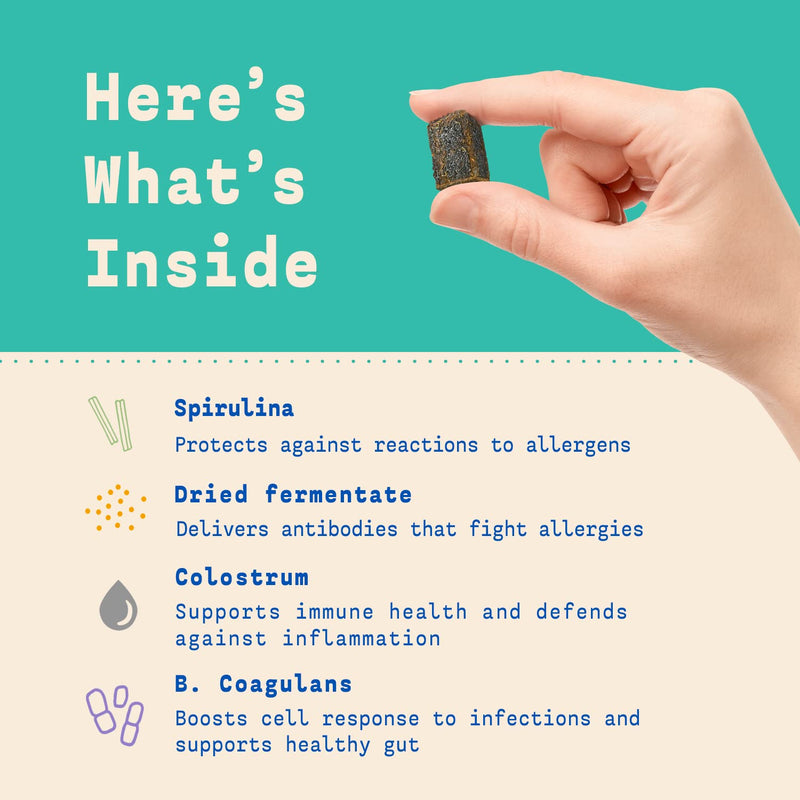 Here's What's Inside

Spirulina
Protects against reactions to allergens

Dried fermentate
Delivers antibodies that fight allergies

Colostrum
Supports immune health and defends against inflammation

B. Coagulans
Boosts cell response to infections and supports healthy gut